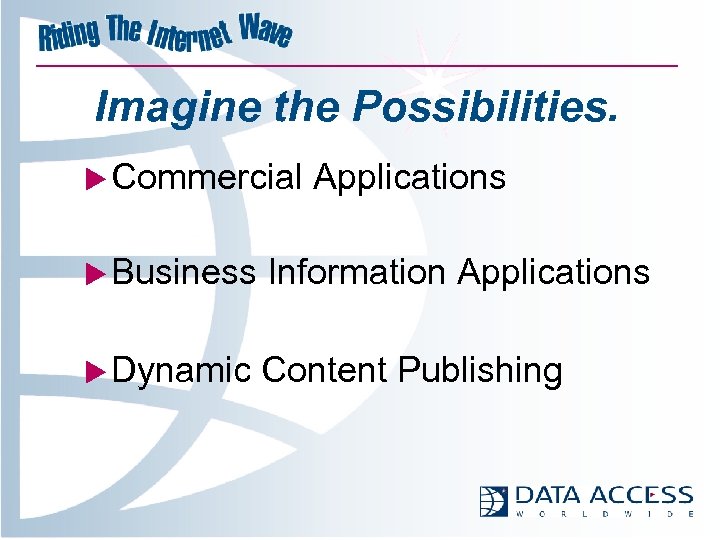 Riding The Internet Wave

Imagine the Possibilities.

Commercial Applications

Business Information Applications

Dynamic Content Publishing

DATA ACCESS
WORLDWIDE